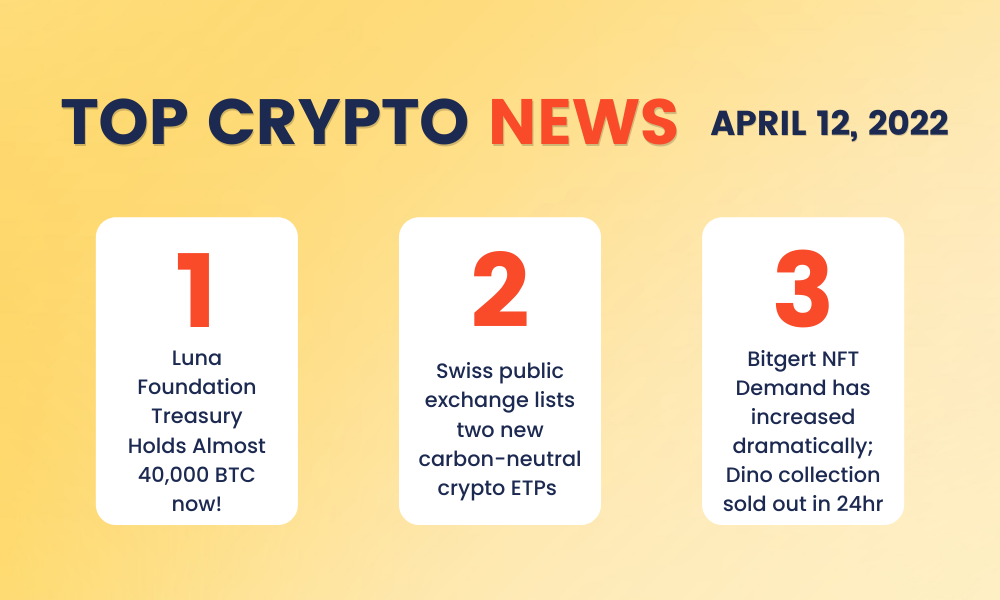 TOP CRYPTO NEWS APRIL 12, 2022

1
Luna Foundation Treasury Holds Almost 40,000 BTC now!

2
Swiss public exchange lists two new carbon-neutral crypto ETPs

3
Bitgert NFT Demand has increased dramatically; Dino collection sold out in 24hr